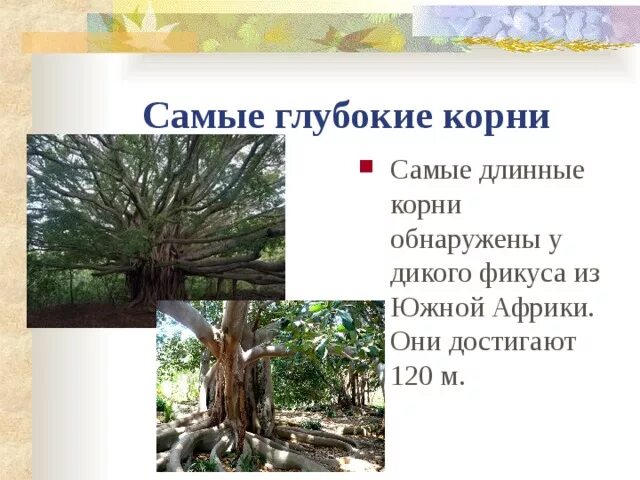 Самые глубокие корни

Самые длинные корни обнаружены у дикого фикуса из Южной Африки. Они достигают 120 м.